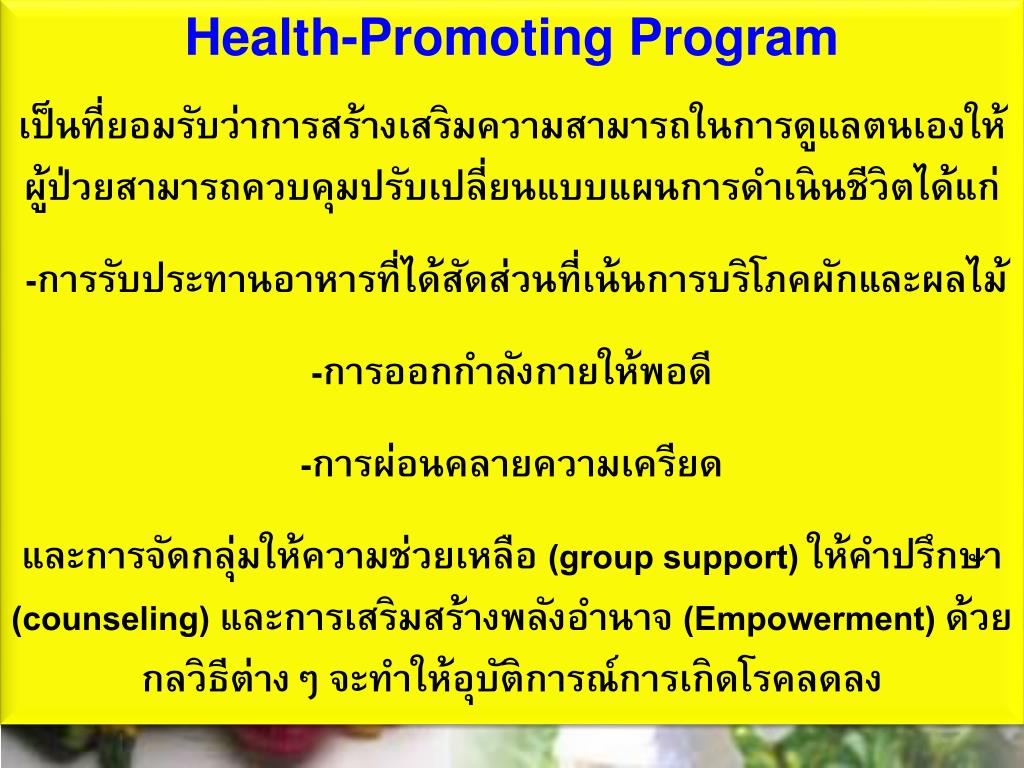 Health-Promoting Program

เป็นที่ยอมรับว่าการสร้างเสริมความสามารถในการดูแลตนเองให้ผู้ป่วยสามารถควบคุมปรับเปลี่ยนแบบแผนการดำเนินชีวิตได้แก่

-การรับประทานอาหารที่ได้สัดส่วนที่เน้นการบริโภคผักและผลไม้

-การออกกำลังกายให้พอดี

-การผ่อนคลายความเครียด

และการจัดกลุ่มให้ความช่วยเหลือ (group support) ให้คำปรึกษา (counseling) และการเสริมสร้างพลังอำนาจ (Empowerment) ด้วยกลวิธีต่าง ๆ จะทำให้อุบัติการณ์การเกิดโรคลดลง